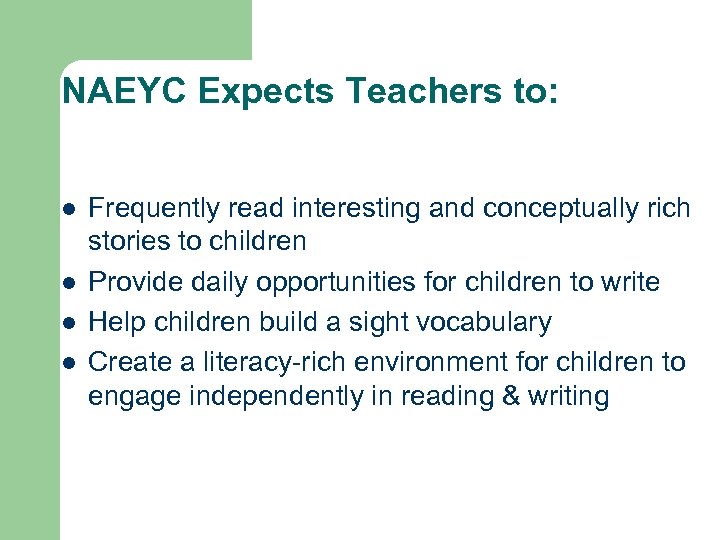 NAEYC Expects Teachers to:

- Frequently read interesting and conceptually rich stories to children
- Provide daily opportunities for children to write
- Help children build a sight vocabulary
- Create a literacy-rich environment for children to engage independently in reading & writing